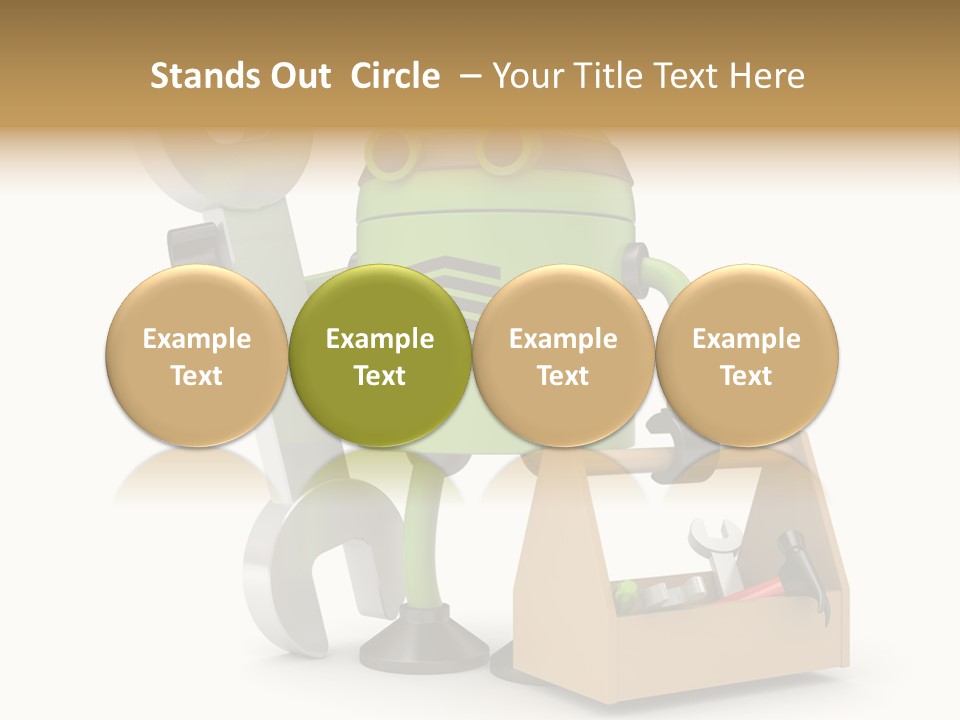 Stands Out Circle – Your Title Text Here

Example Text

Example Text

Example Text

Example Text